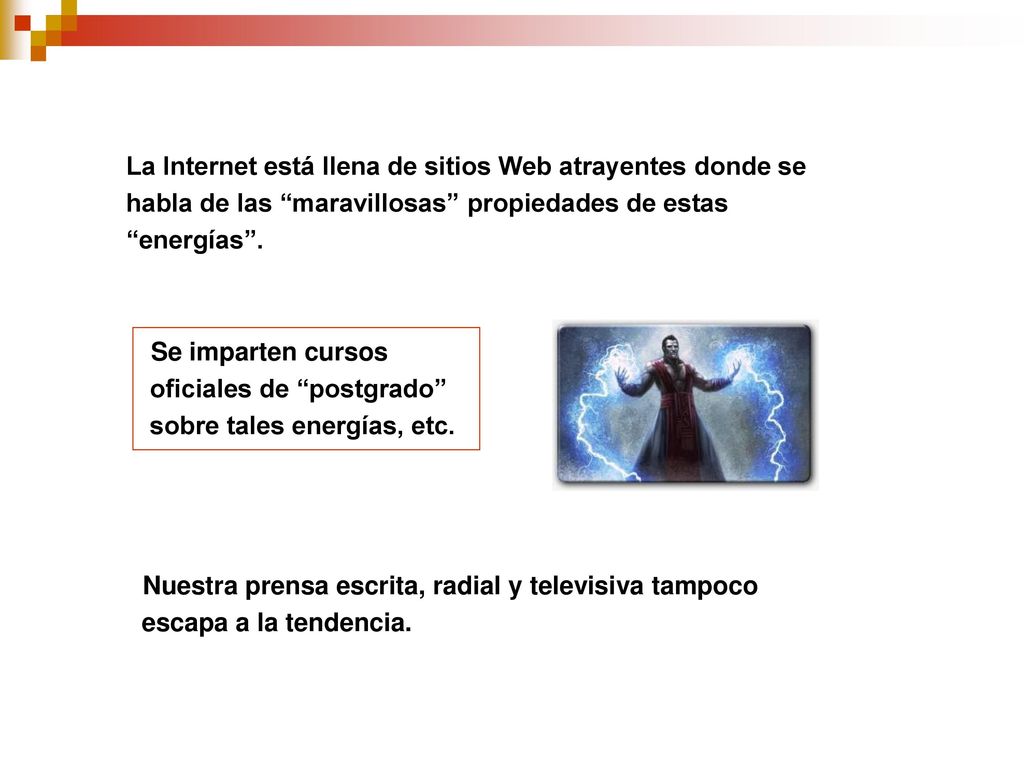 La Internet está llena de sitios Web atrayentes donde se habla de las “maravillosas” propiedades de estas “energías”.

Se imparten cursos oficiales de “postgrado” sobre tales energías, etc.

Nuestra prensa escrita, radial y televisiva tampoco escapa a la tendencia.